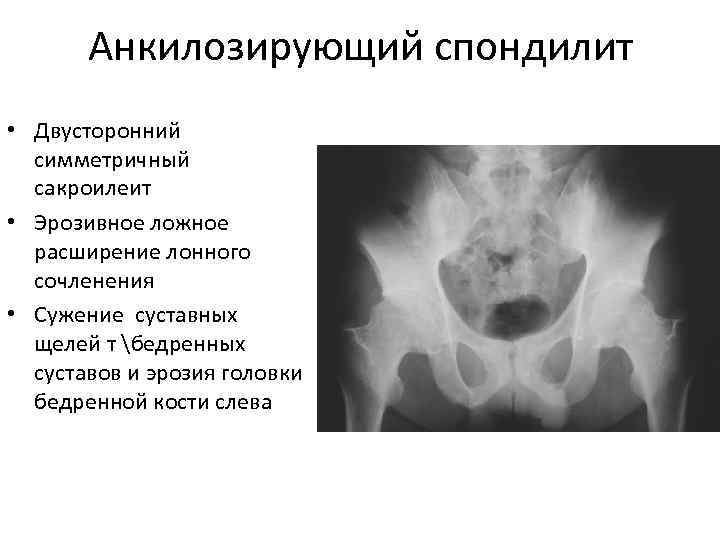 Анкилозирующий спондилит

• Двусторонний симметричный сакроилеит
• Эрозивное ложное расширение лонного сочленения
• Сужение суставных щелей т\бедренных суставов и эрозия головки бедренной кости слева